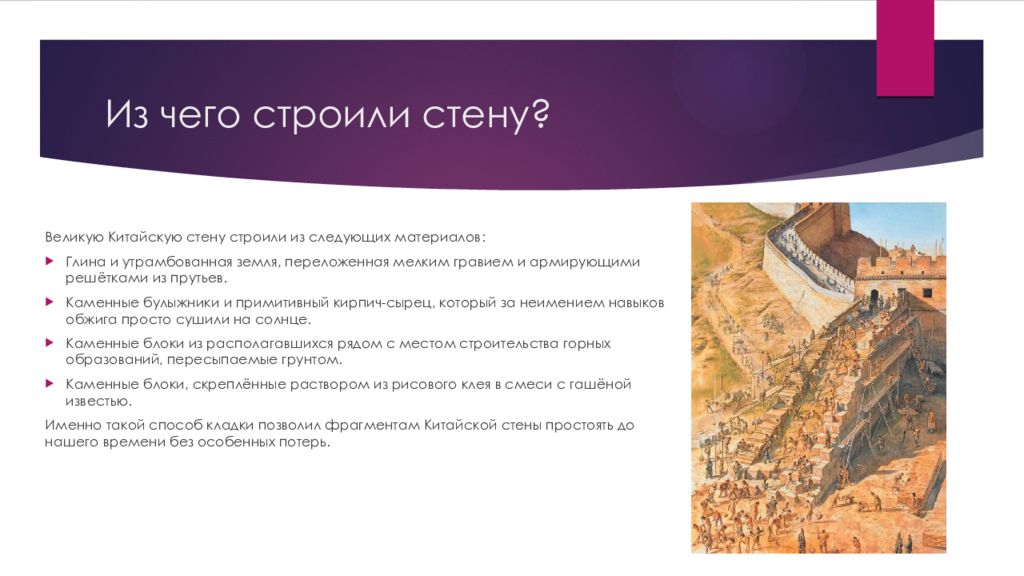 Из чего строили стену?

Великую Китайскую стену строили из следующих материалов:

Глина и утрамбованная земля, переложенная мелким гравием и армирующими решётками из прутьев.

Каменные булыжники и примитивный кирпич-сырец, который за неимением навыков обжига просто сушили на солнце.

Каменные блоки из располагавшихся рядом с местом строительства горных образований, пересыпаемые грунтом.

Каменные блоки, скреплённые раствором из рисового клея в смеси с гашёной известью.

Именно такой способ кладки позволил фрагментам Китайской стены простоять до нашего времени без особенных потерь.